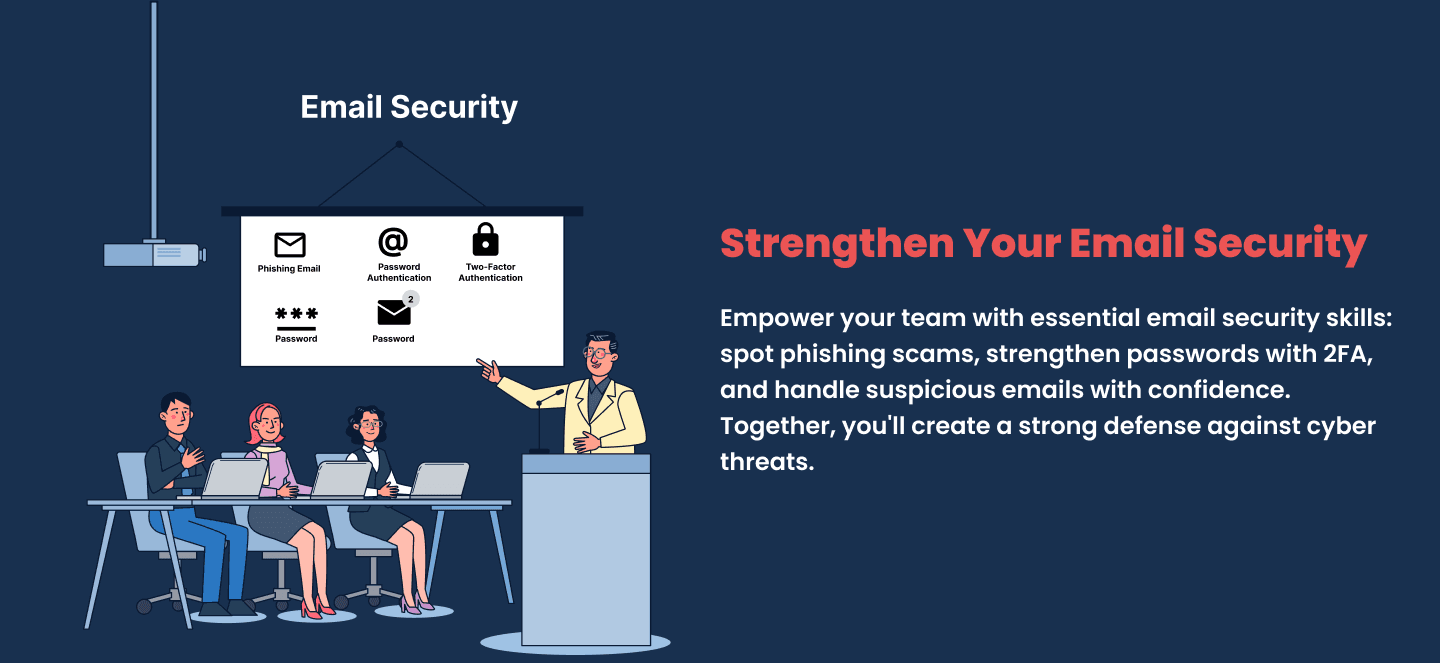 Email Security

Phishing Email

Password Authentication

Two-Factor Authentication

***

Password

2

Password

Strengthen Your Email Security

Empower your team with essential email security skills: spot phishing scams, strengthen passwords with 2FA, and handle suspicious emails with confidence. Together, you'll create a strong defense against cyber threats.